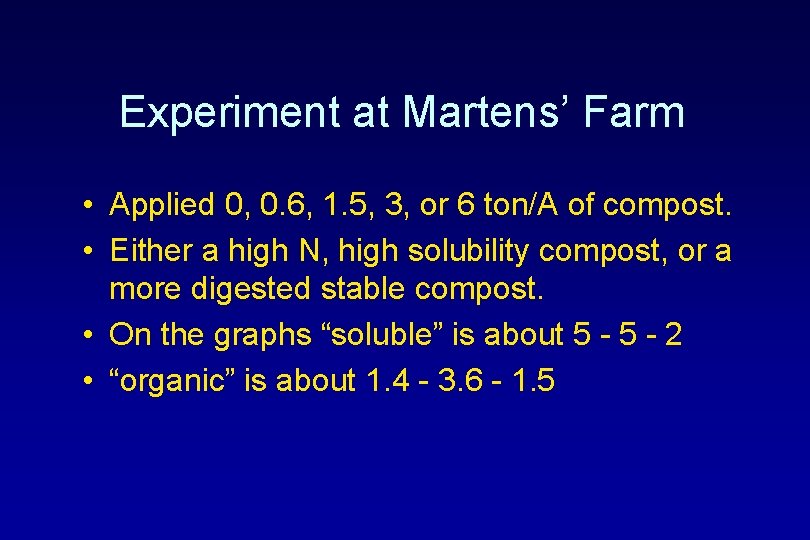 Experiment at Martens’ Farm

• Applied 0, 0.6, 1.5, 3, or 6 ton/A of compost.
• Either a high N, high solubility compost, or a more digested stable compost.
• On the graphs “soluble” is about 5 - 5 - 2
• “organic” is about 1.4 - 3.6 - 1.5